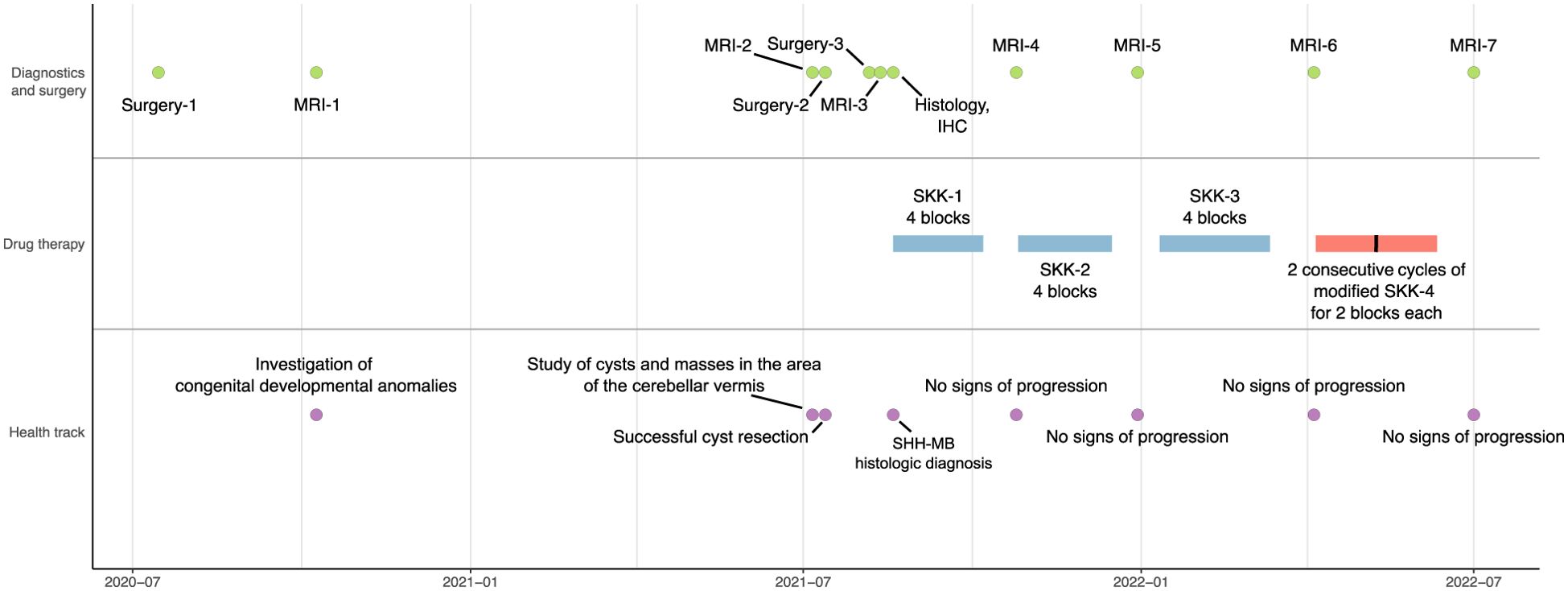 Diagnostics and surgery

Surgery-1

MRI-1

MRI-2

Surgery-3

Surgery-2

MRI-3

Histology, IHC

MRI-4

MRI-5

MRI-6

MRI-7

Drug therapy

SKK-1
4 blocks

SKK-2
4 blocks

SKK-3
4 blocks

2 consecutive cycles of modified SKK-4 for 2 blocks each

Health track

Investigation of congenital developmental anomalies

Study of cysts and masses in the area of the cerebellar vermis

Successful cyst resection

SHH-MB histologic diagnosis

No signs of progression

No signs of progression

No signs of progression

No signs of progression

2020–07

2021–01

2021–07

2022–01

2022–07